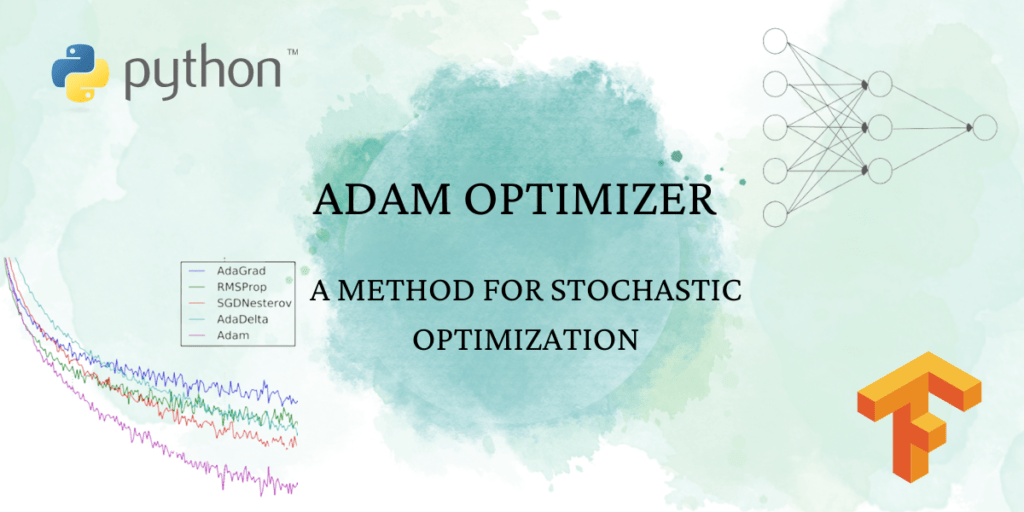 python™

ADAM OPTIMIZER

A METHOD FOR STOCHASTIC OPTIMIZATION

AdaGrad
RMSProp
SGDNesterov
AdaDelta
Adam